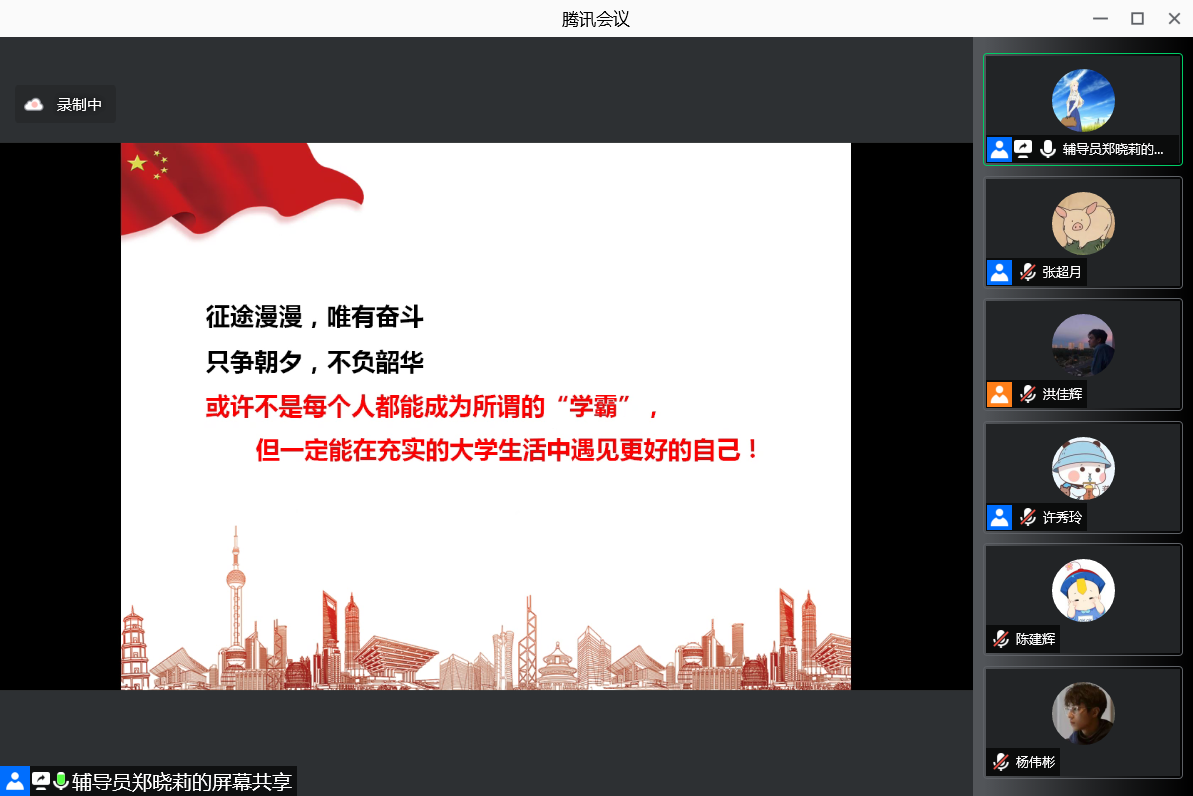 腾讯会议

录制中

征途漫漫，唯有奋斗
只争朝夕，不负韶华
或许不是每个人都能成为所谓的“学霸”，
但一定能在充实的大学生活中遇见更好的自己！

辅导员郑晓莉的屏幕共享

辅导员郑晓莉的...
张超月
洪佳辉
许秀玲
陈建辉
杨伟彬